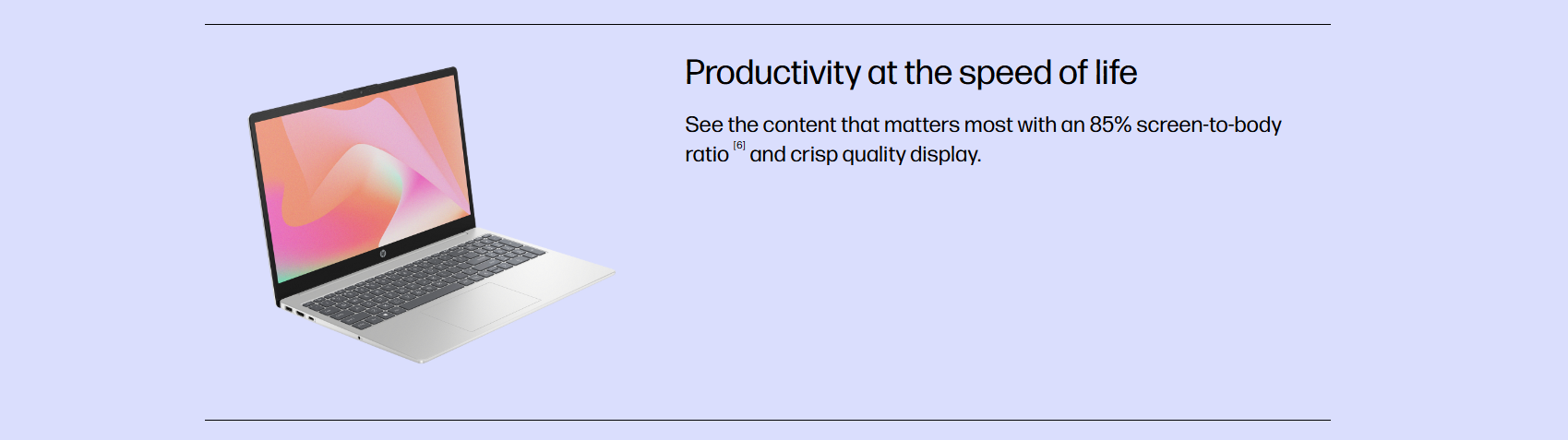 Productivity at the speed of life

See the content that matters most with an 85% screen-to-body ratio $^{[6]}$ and crisp quality display.